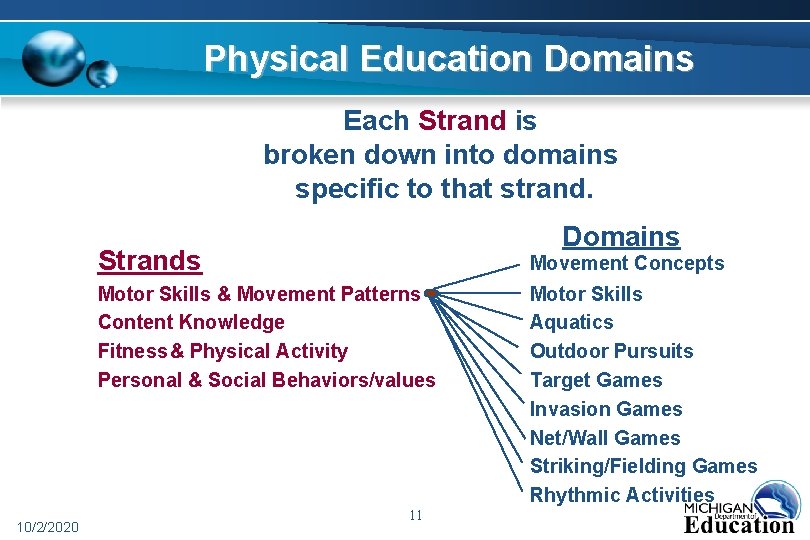 Physical Education Domains

Each Strand is broken down into domains specific to that strand.

Strands
Motor Skills & Movement Patterns
Content Knowledge
Fitness & Physical Activity
Personal & Social Behaviors/values

Domains
Movement Concepts
Motor Skills
Aquatics
Outdoor Pursuits
Target Games
Invasion Games
Net/Wall Games
Striking/Fielding Games
Rhythmic Activities

10/2/2020

11

MICHIGAN Department of Education